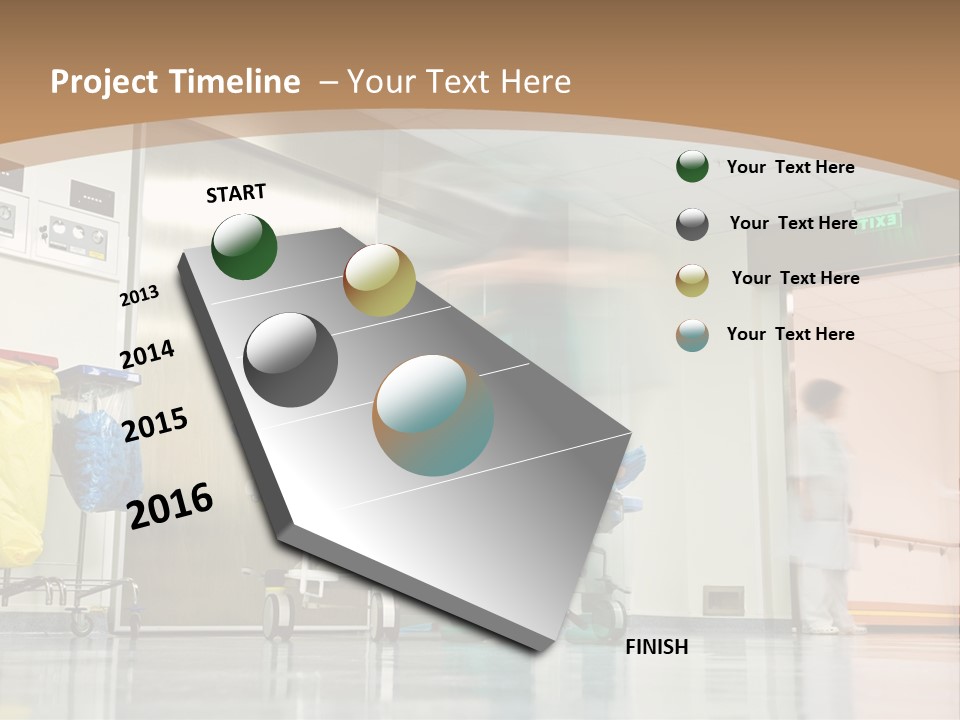 Project Timeline – Your Text Here

START

2013

2014

2015

2016

FINISH

Your Text Here

Your Text Here

Your Text Here

Your Text Here

EXIT